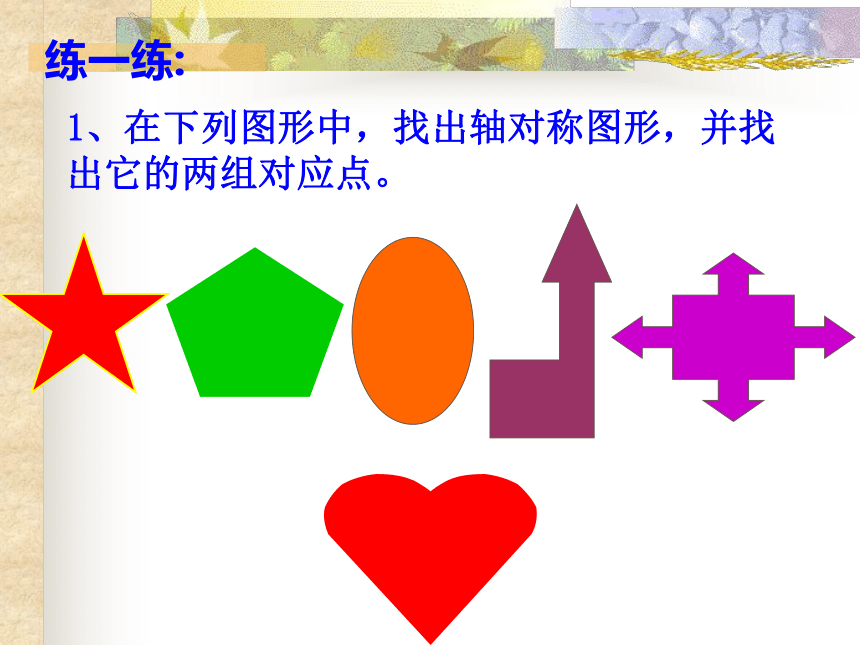 练一练:

1、在下列图形中，找出轴对称图形，并找出它的两组对应点。